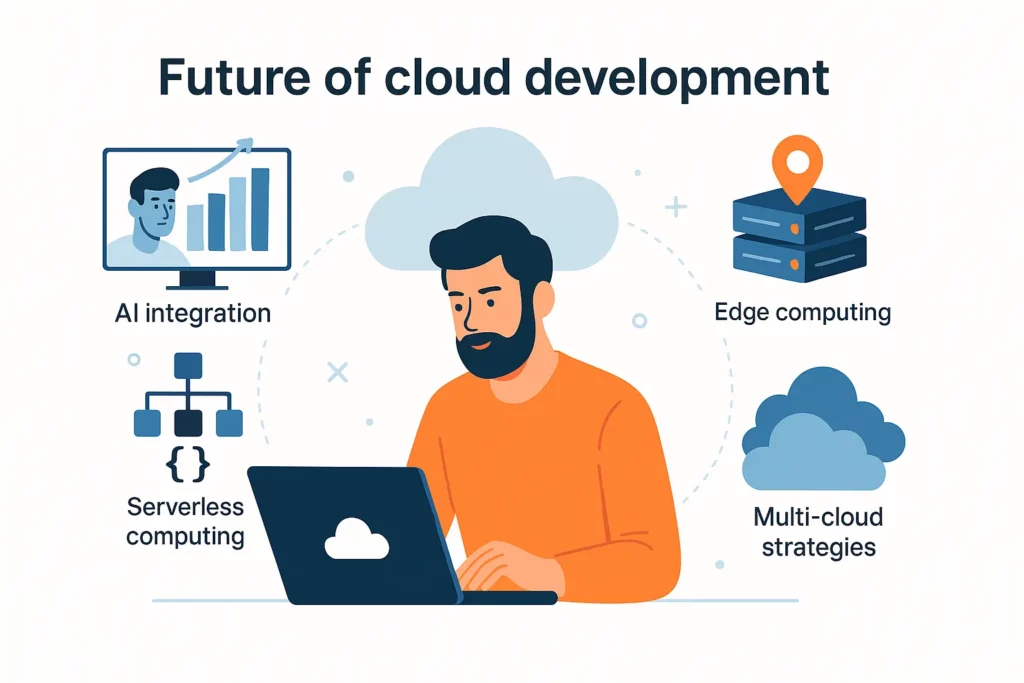 Future of cloud development

AI integration

Edge computing

{ }

Serverless computing

Multi-cloud strategies